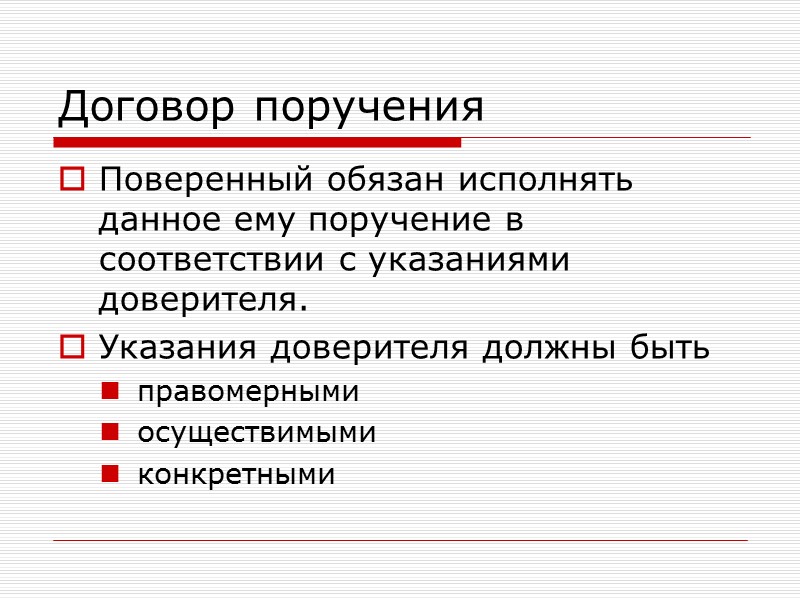 Договор поручения

Поверенный обязан исполнять данное ему поручение в соответствии с указаниями доверителя.

Указания доверителя должны быть

правомерными

осуществимыми

конкретными